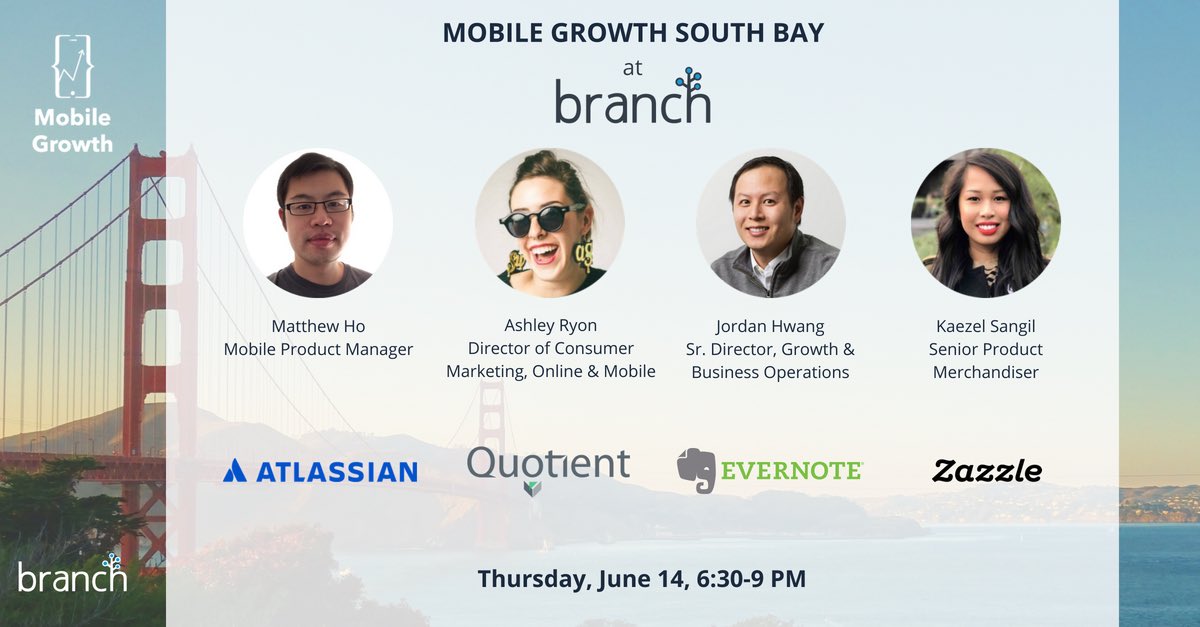 Mobile Growth

MOBILE GROWTH SOUTH BAY

at

branch

Matthew Ho
Mobile Product Manager

Ashley Ryon
Director of Consumer Marketing, Online & Mobile

Jordan Hwang
Sr. Director, Growth & Business Operations

Kaezel Sangil
Senior Product Merchandiser

ATLASSIAN

Quotient

EVERNOTE

Zazzle

branch

Thursday, June 14, 6:30-9 PM